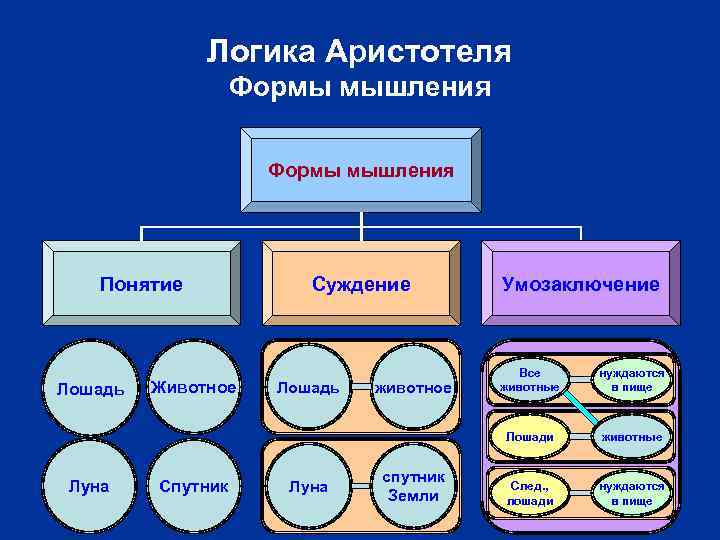 Логика Аристотеля
Формы мышления

Формы мышления

Понятие

Суждение

Умозаключение

Лошадь

Животное

Луна

Спутник

Лошадь

животное

Луна

спутник Земли

Все животные

нуждаются в пище

Лошади

животные

След., лошади

нуждаются в пище